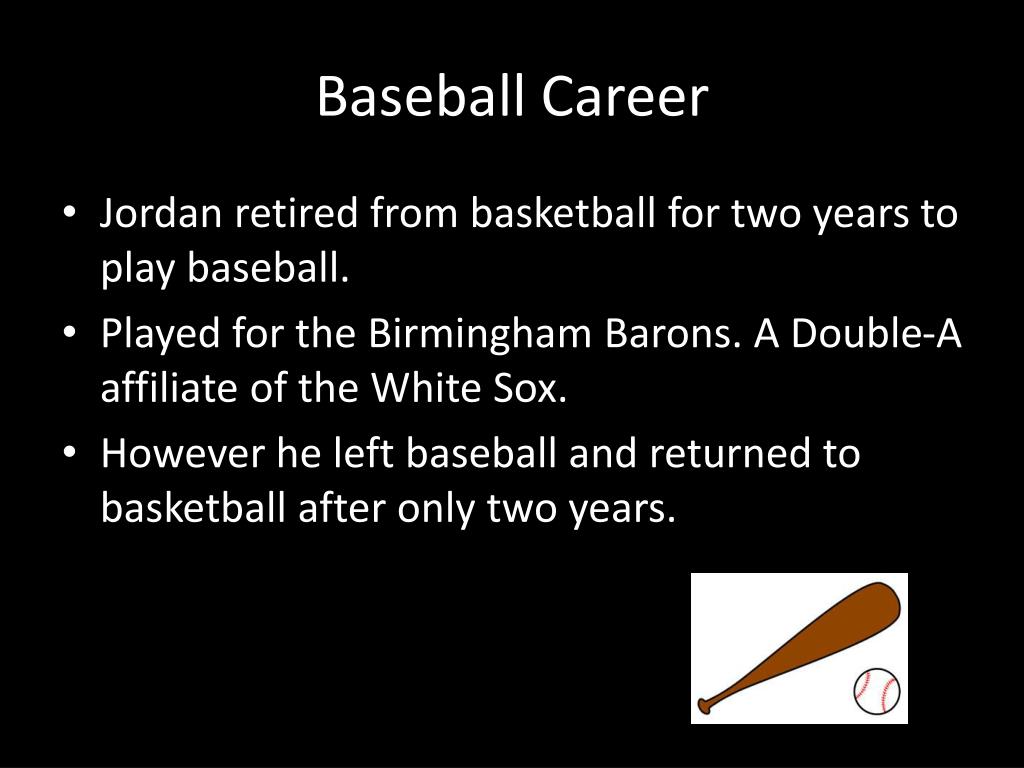 Baseball Career

• Jordan retired from basketball for two years to play baseball.
• Played for the Birmingham Barons. A Double-A affiliate of the White Sox.
• However he left baseball and returned to basketball after only two years.